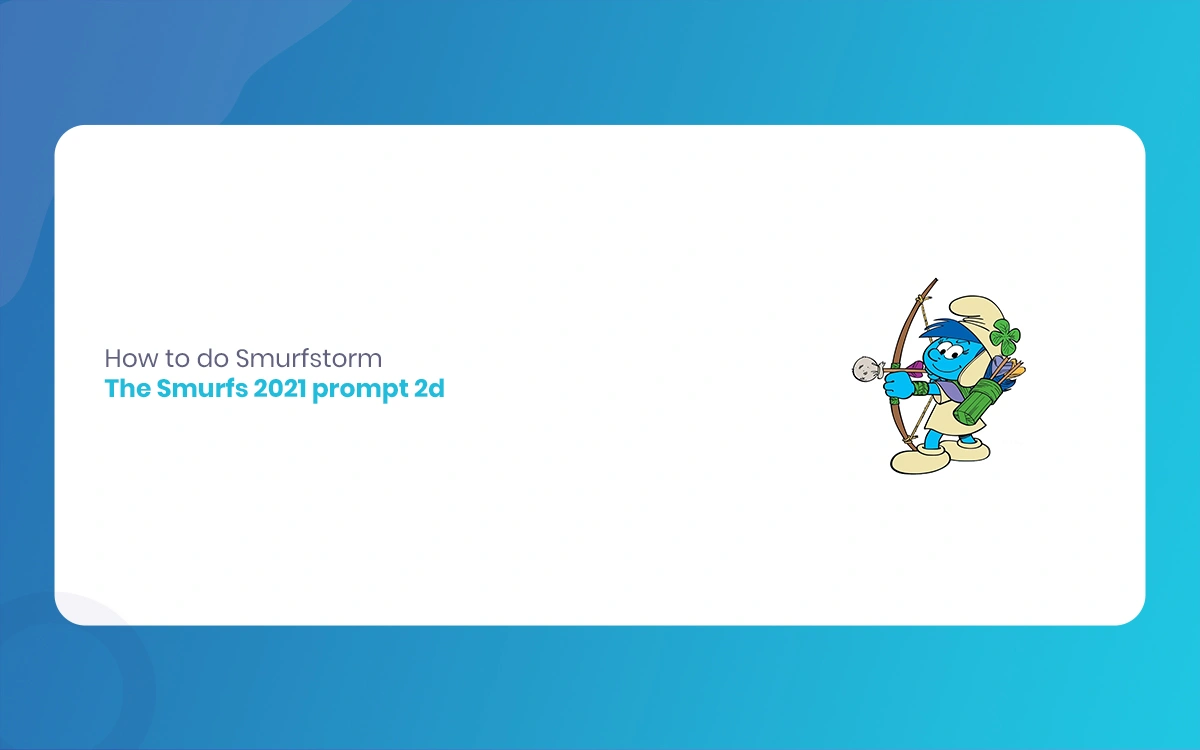 How to do Smurfstorm
The Smurfs 2021 prompt 2d